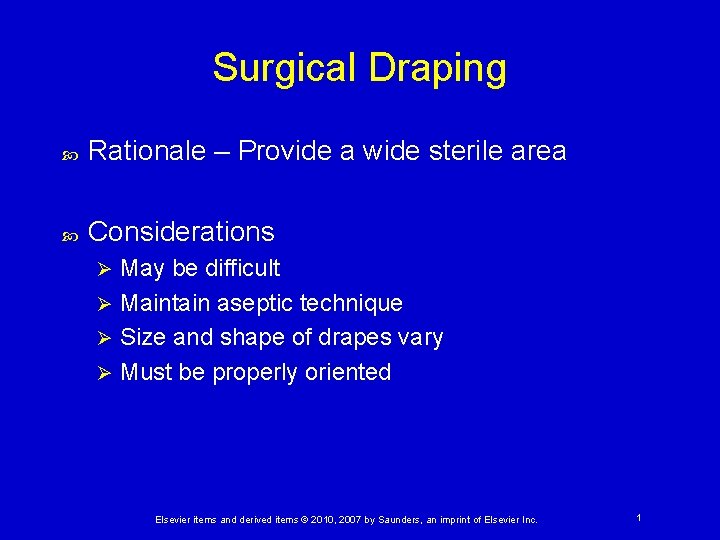 Surgical Draping

Rationale – Provide a wide sterile area

Considerations

May be difficult

Maintain aseptic technique

Size and shape of drapes vary

Must be properly oriented

Elsevier items and derived items © 2010, 2007 by Saunders, an imprint of Elsevier Inc.

1